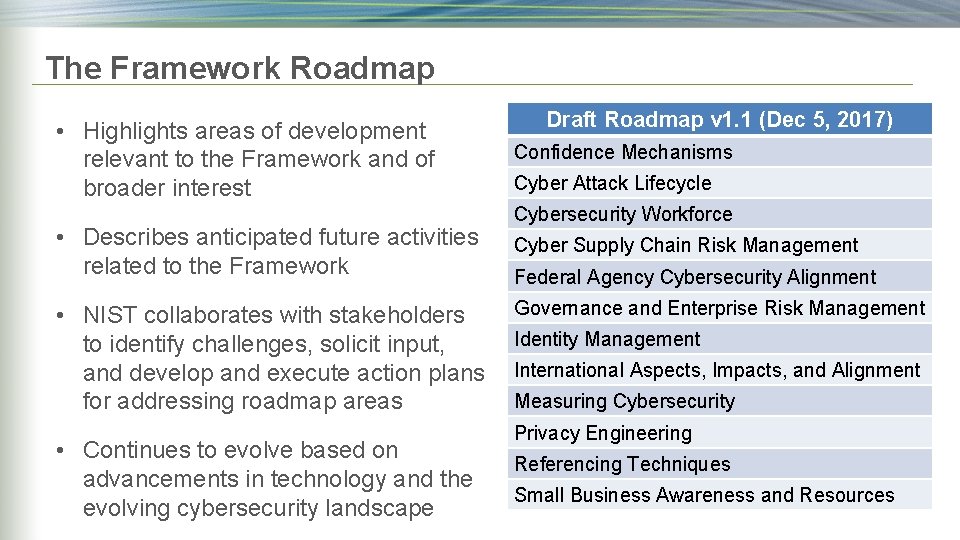 The Framework Roadmap

• Highlights areas of development relevant to the Framework and of broader interest

• Describes anticipated future activities related to the Framework

• NIST collaborates with stakeholders to identify challenges, solicit input, and develop and execute action plans for addressing roadmap areas

• Continues to evolve based on advancements in technology and the evolving cybersecurity landscape

| Draft Roadmap v1.1 (Dec 5, 2017) |
|---|
| Confidence Mechanisms |
| Cyber Attack Lifecycle |
| Cybersecurity Workforce |
| Cyber Supply Chain Risk Management |
| Federal Agency Cybersecurity Alignment |
| Governance and Enterprise Risk Management |
| Identity Management |
| International Aspects, Impacts, and Alignment |
| Measuring Cybersecurity |
| Privacy Engineering |
| Referencing Techniques |
| Small Business Awareness and Resources |